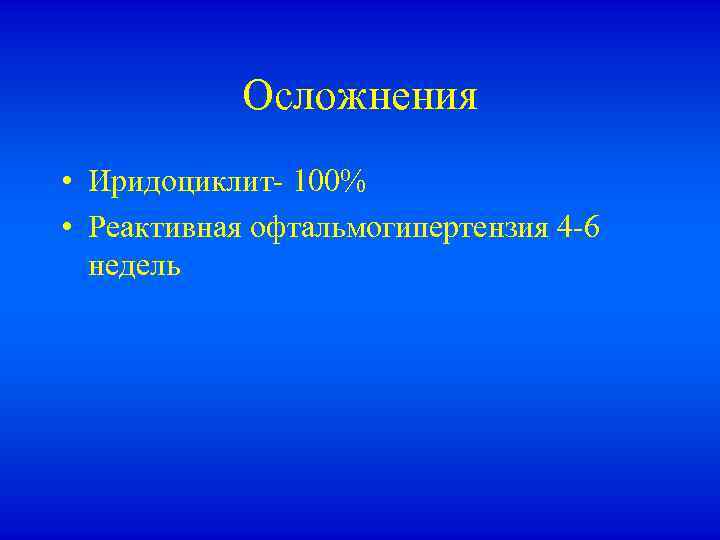 Осложнения

• Иридоциклит- 100%
• Реактивная офтальмогипертензия 4-6 недель